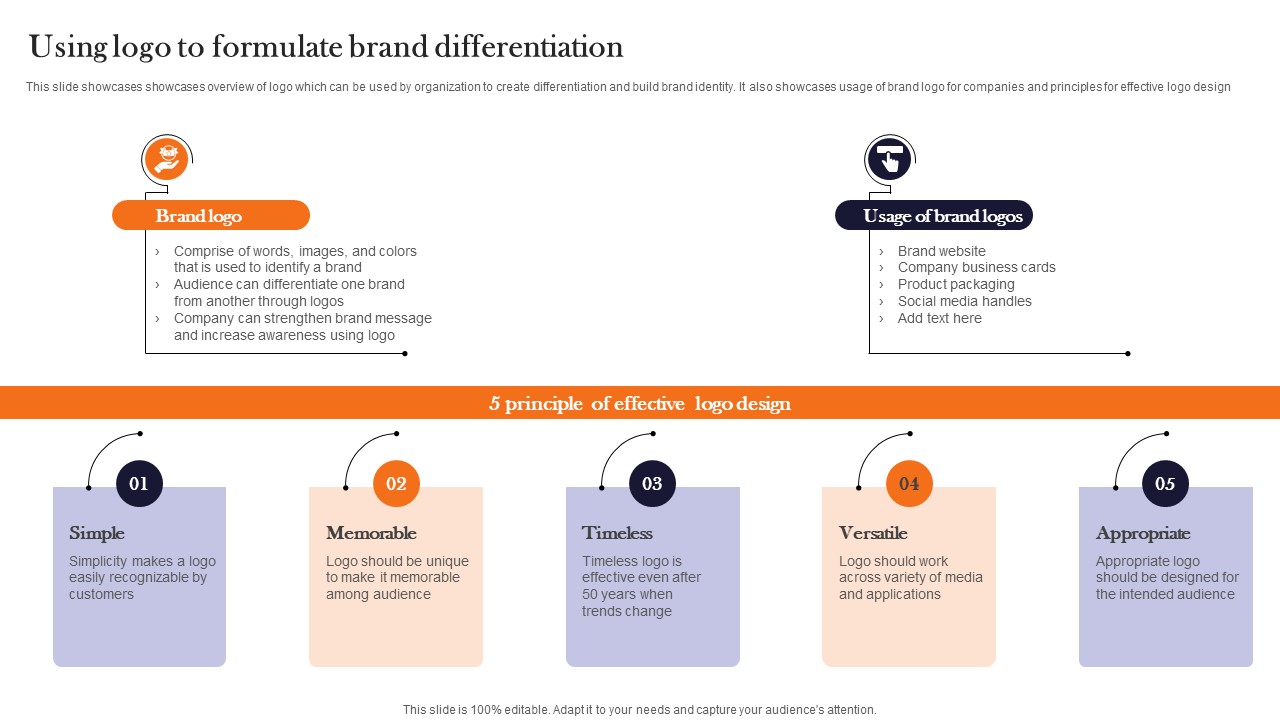 Using logo to formulate brand differentiation

This slide showcases showcases overview of logo which can be used by organization to create differentiation and build brand identity. It also showcases usage of brand logo for companies and principles for effective logo design

Brand logo

› Comprise of words, images, and colors that is used to identify a brand
› Audience can differentiate one brand from another through logos
› Company can strengthen brand message and increase awareness using logo

Usage of brand logos

› Brand website
› Company business cards
› Product packaging
› Social media handles
› Add text here

5 principle of effective logo design

01
Simple
Simplicity makes a logo easily recognizable by customers

02
Memorable
Logo should be unique to make it memorable among audience

03
Timeless
Timeless logo is effective even after 50 years when trends change

04
Versatile
Logo should work across variety of media and applications

05
Appropriate
Appropriate logo should be designed for the intended audience

This slide is 100% editable. Adapt it to your needs and capture your audience's attention.